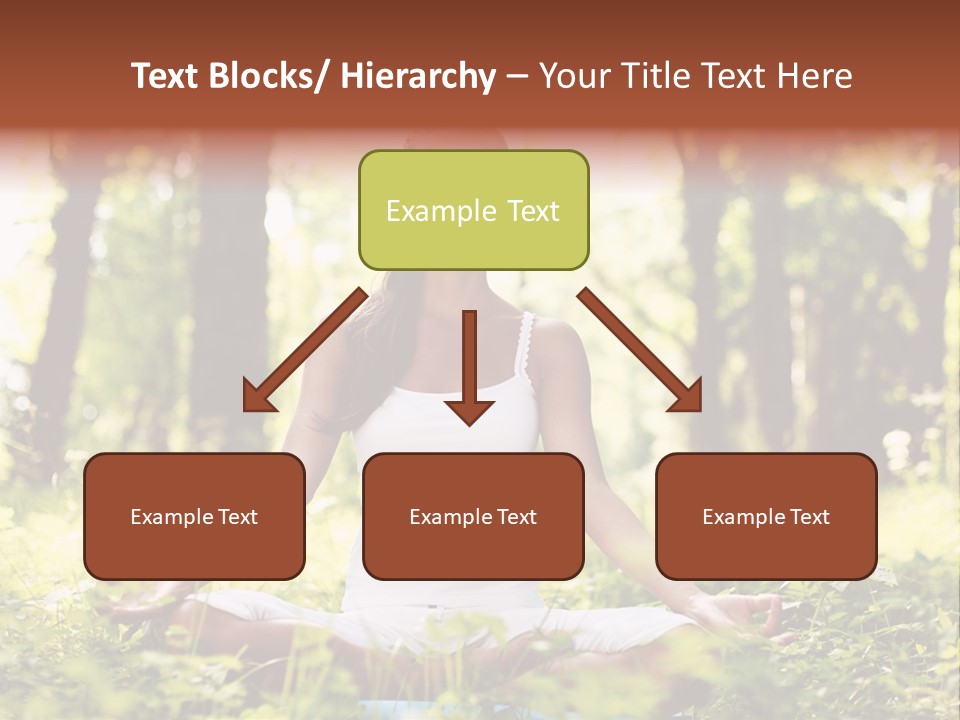 Text Blocks/ Hierarchy – Your Title Text Here

Example Text

Example Text

Example Text

Example Text